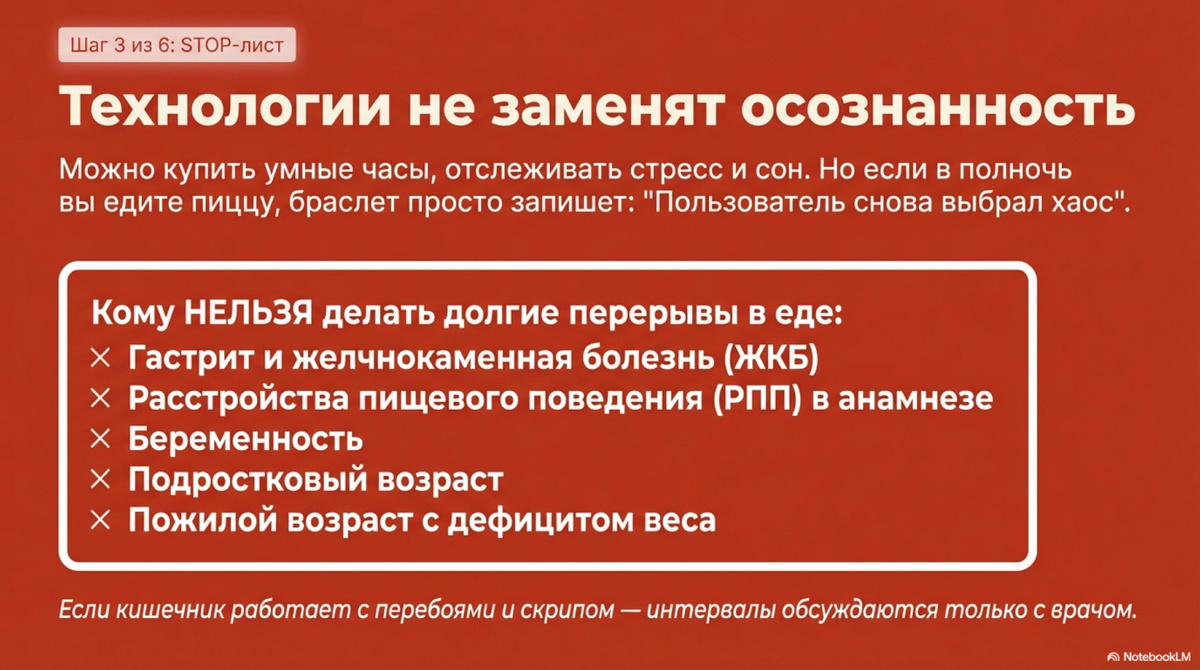 Шаг 3 из 6: STOP-лист

Технологии не заменят осознанность

Можно купить умные часы, отслеживать стресс и сон. Но если в полночь вы едите пиццу, браслет просто запишет: "Пользователь снова выбрал хаос".

Кому НЕЛЬЗЯ делать долгие перерывы в еде:
× Гастрит и желчнокаменная болезнь (ЖКБ)
× Расстройства пищевого поведения (РПП) в анамнезе
× Беременность
× Подростковый возраст
× Пожилой возраст с дефицитом веса

Если кишечник работает с перебоями и скрипом — интервалы обсуждаются только с врачом.

NotebookLM